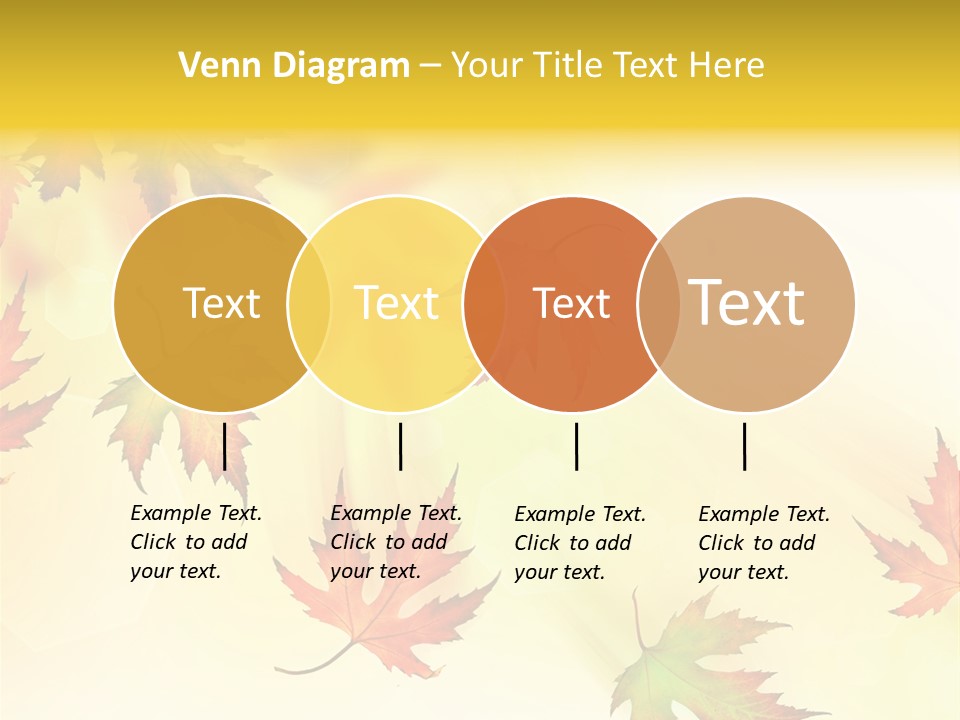 Venn Diagram – Your Title Text Here

Text

Text

Text

Text

Example Text. Click to add your text.

Example Text. Click to add your text.

Example Text. Click to add your text.

Example Text. Click to add your text.